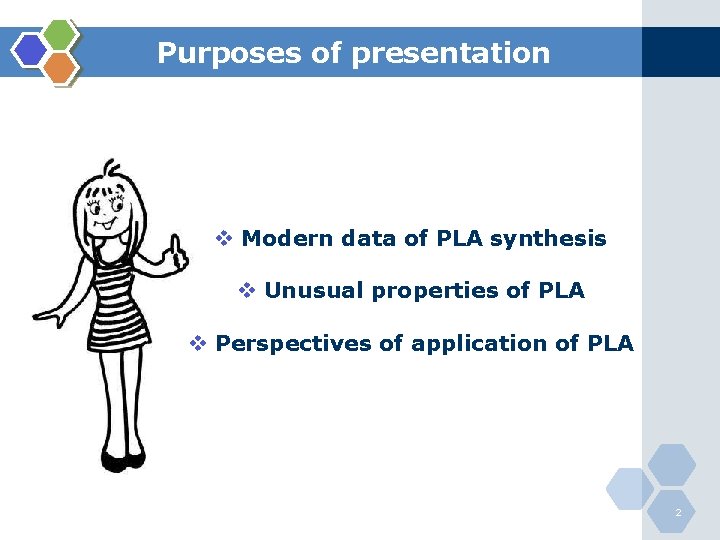 Purposes of presentation

❖ Modern data of PLA synthesis

❖ Unusual properties of PLA

❖ Perspectives of application of PLA

2